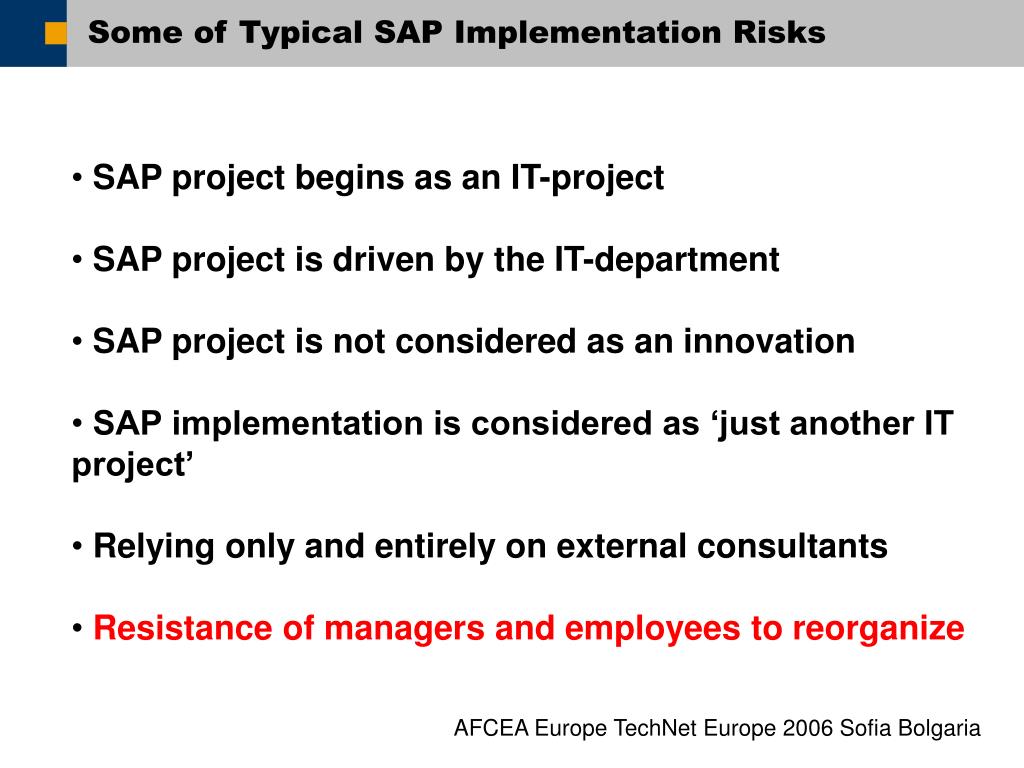 Some of Typical SAP Implementation Risks

• SAP project begins as an IT-project

• SAP project is driven by the IT-department

• SAP project is not considered as an innovation

• SAP implementation is considered as ‘just another IT project’

• Relying only and entirely on external consultants

• Resistance of managers and employees to reorganize

AFCEA Europe TechNet Europe 2006 Sofia Bolgaria